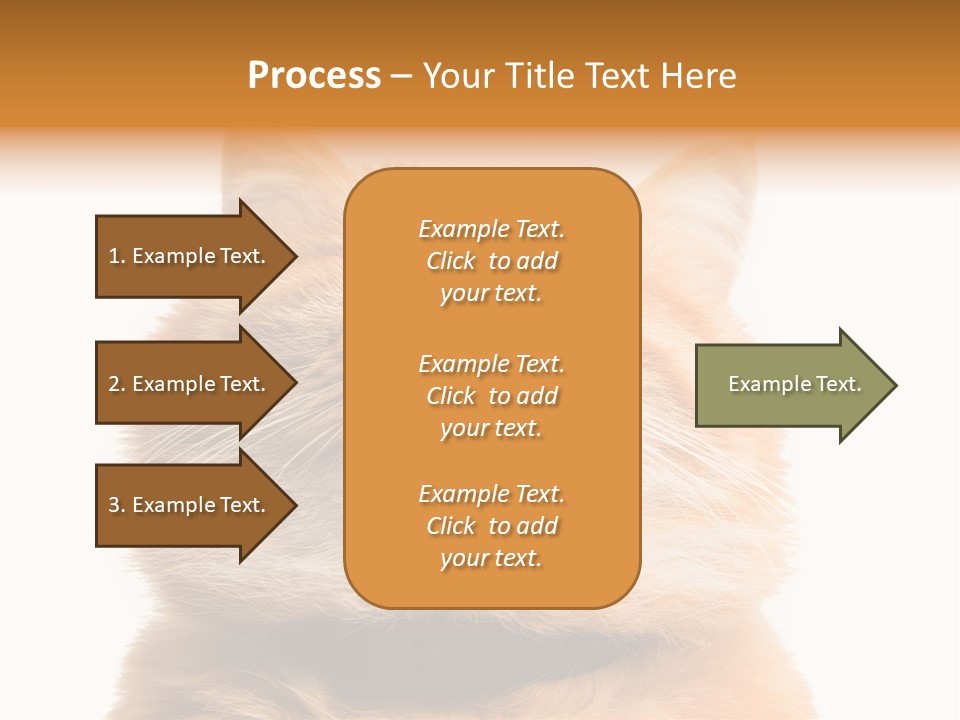 Process – Your Title Text Here

1. Example Text.

2. Example Text.

3. Example Text.

Example Text. Click to add your text.

Example Text. Click to add your text.

Example Text. Click to add your text.

Example Text.